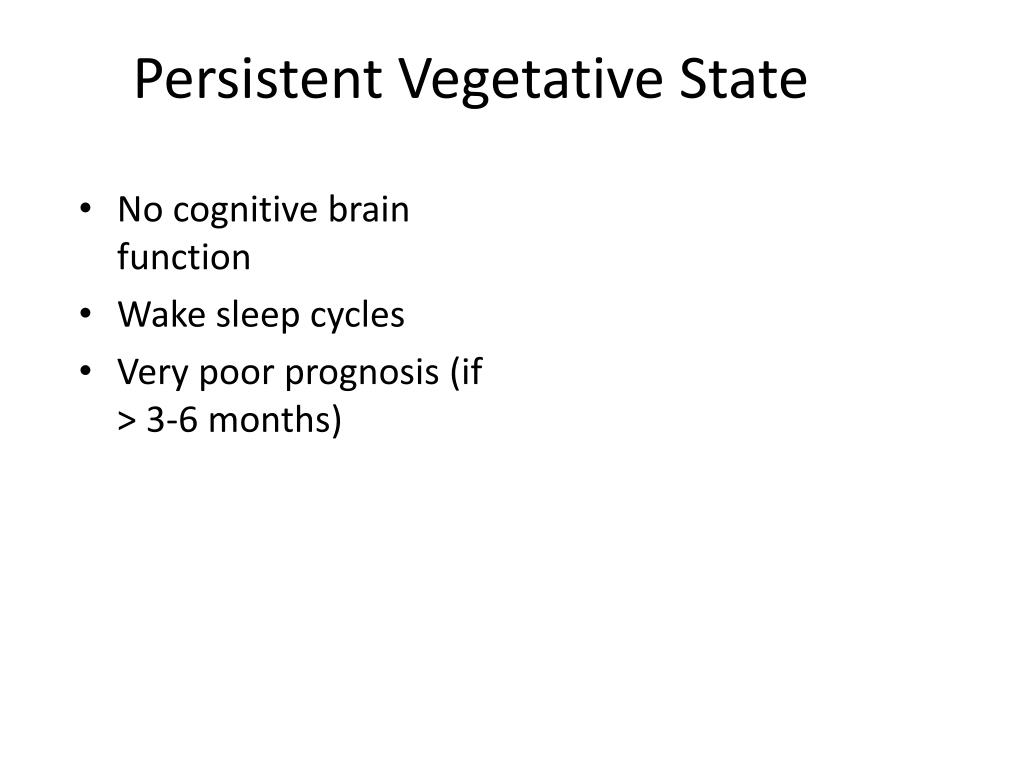 Persistent Vegetative State

• No cognitive brain function
• Wake sleep cycles
• Very poor prognosis (if > 3-6 months)